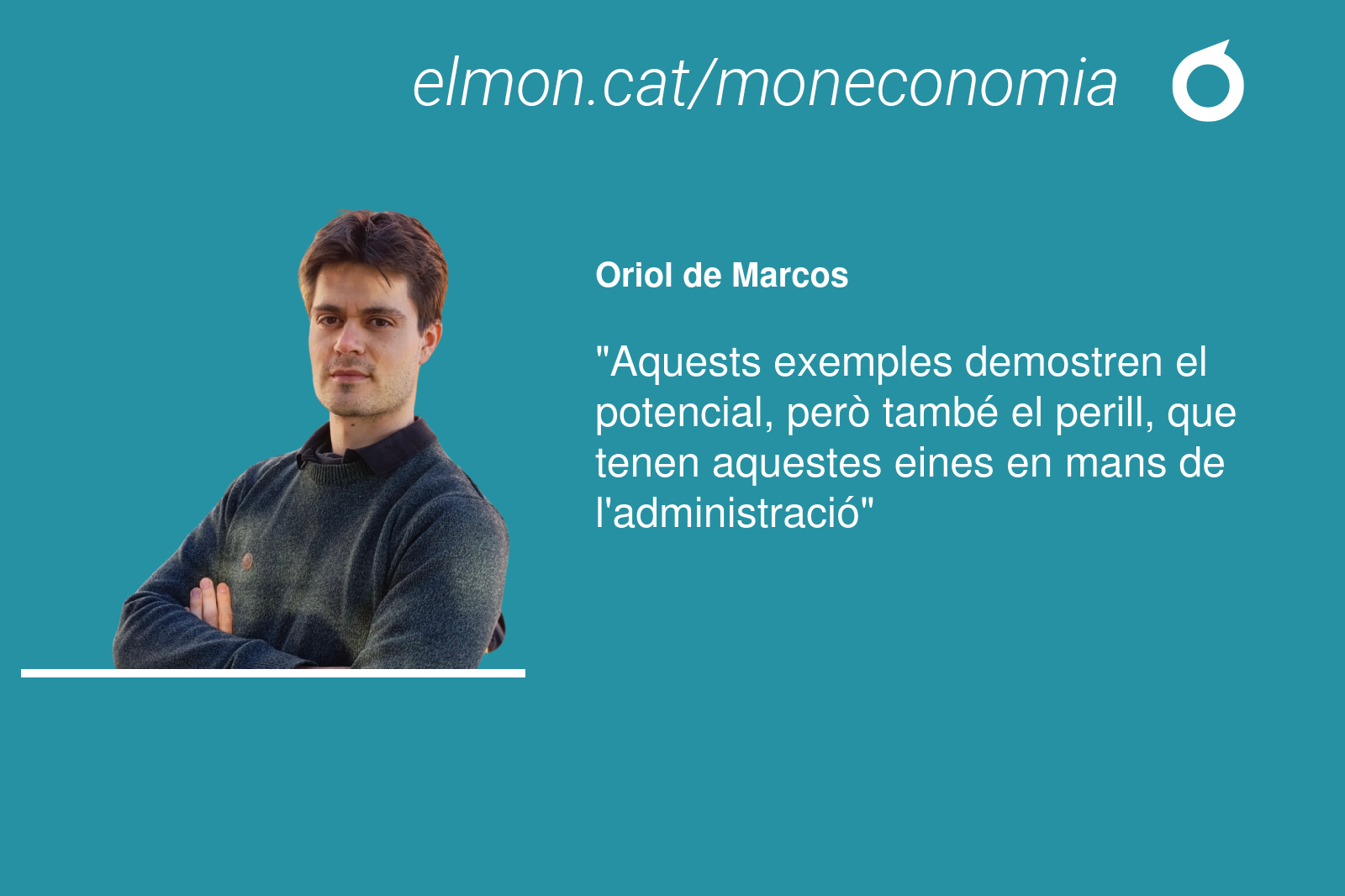 elmon.cat/moneconomia

Oriol de Marcos

"Aquests exemples demostren el potencial, però també el perill, que tenen aquestes eines en mans de l'administració"